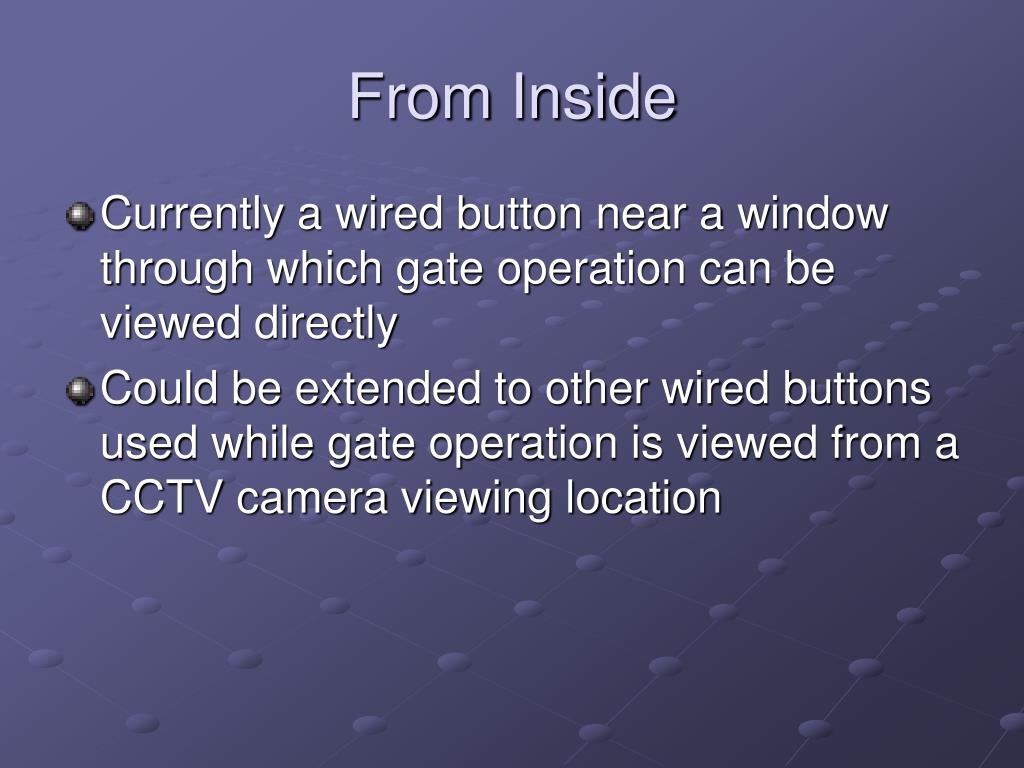 From Inside

Currently a wired button near a window through which gate operation can be viewed directly

Could be extended to other wired buttons used while gate operation is viewed from a CCTV camera viewing location